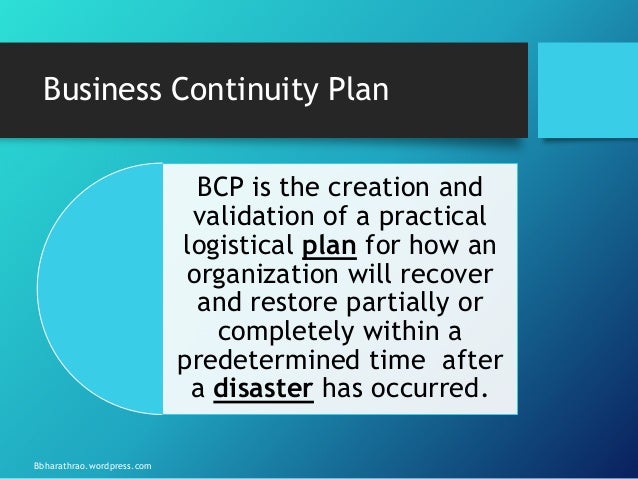 Business Continuity Plan

BCP is the creation and validation of a practical logistical plan for how an organization will recover and restore partially or completely within a predetermined time after a disaster has occurred.

Bbharathrao.wordpress.com